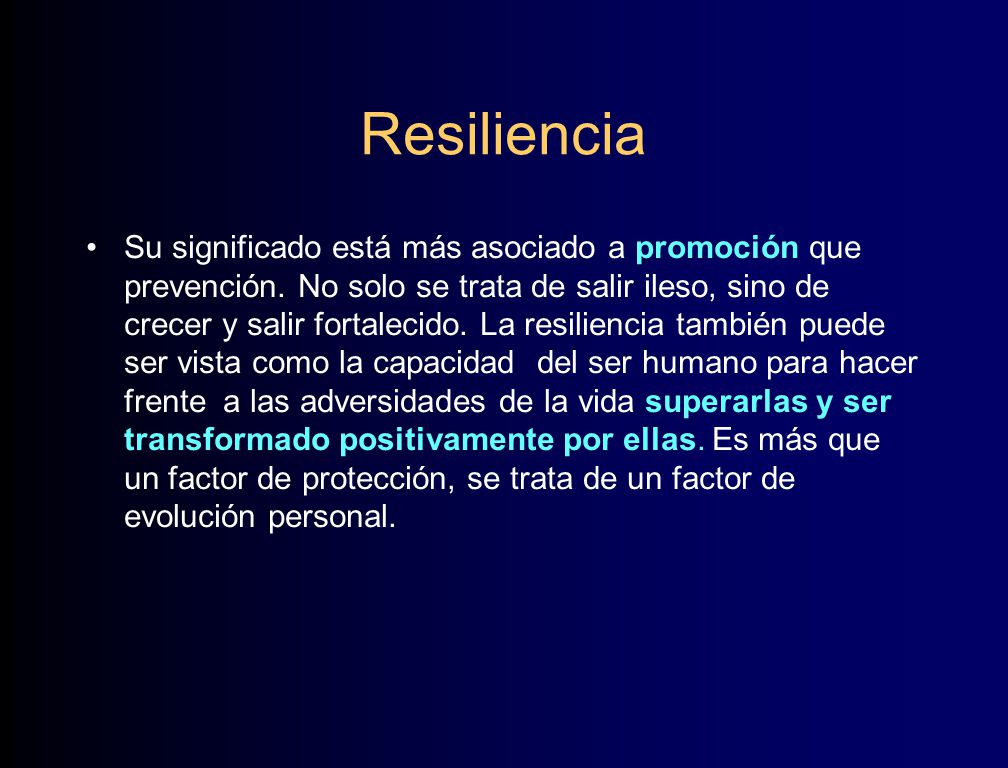 Resiliencia

• Su significado está más asociado a promoción que prevención. No solo se trata de salir ileso, sino de crecer y salir fortalecido. La resiliencia también puede ser vista como la capacidad del ser humano para hacer frente a las adversidades de la vida superarlas y ser transformado positivamente por ellas. Es más que un factor de protección, se trata de un factor de evolución personal.